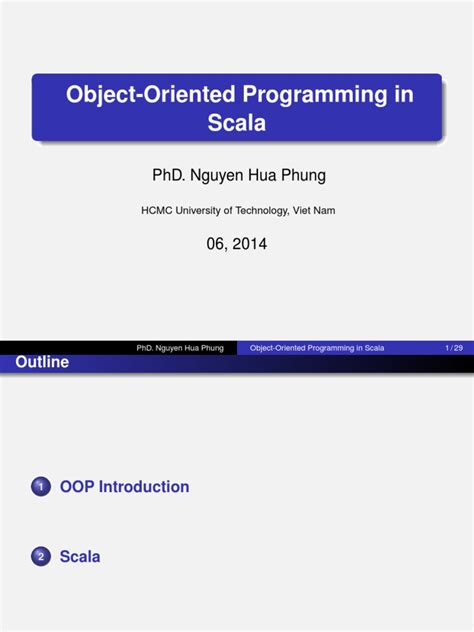 Object-Oriented Programming in Scala

PhD. Nguyen Hua Phung

HCMC University of Technology, Viet Nam

06, 2014

PhD. Nguyen Hua Phung Object-Oriented Programming in Scala 1 / 29

Outline

1 OOP Introduction

2 Scala